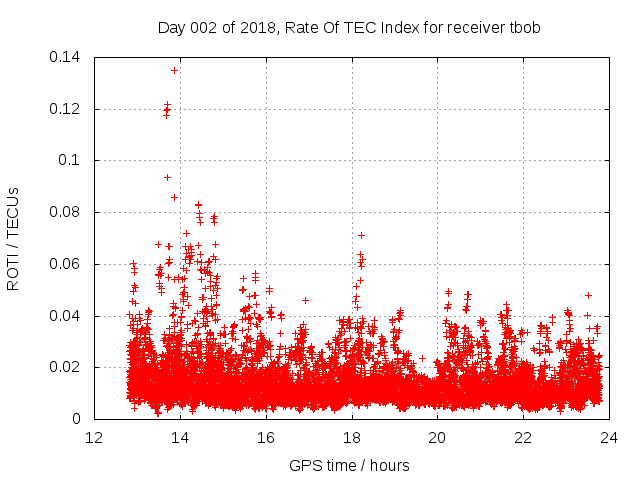 Day 002 of 2018, Rate Of TEC Index for receiver tbob

ROTI / TECUs

0.14
0.12
0.1
0.08
0.06
0.04
0.02
0

12 14 16 18 20 22 24

GPS time / hours